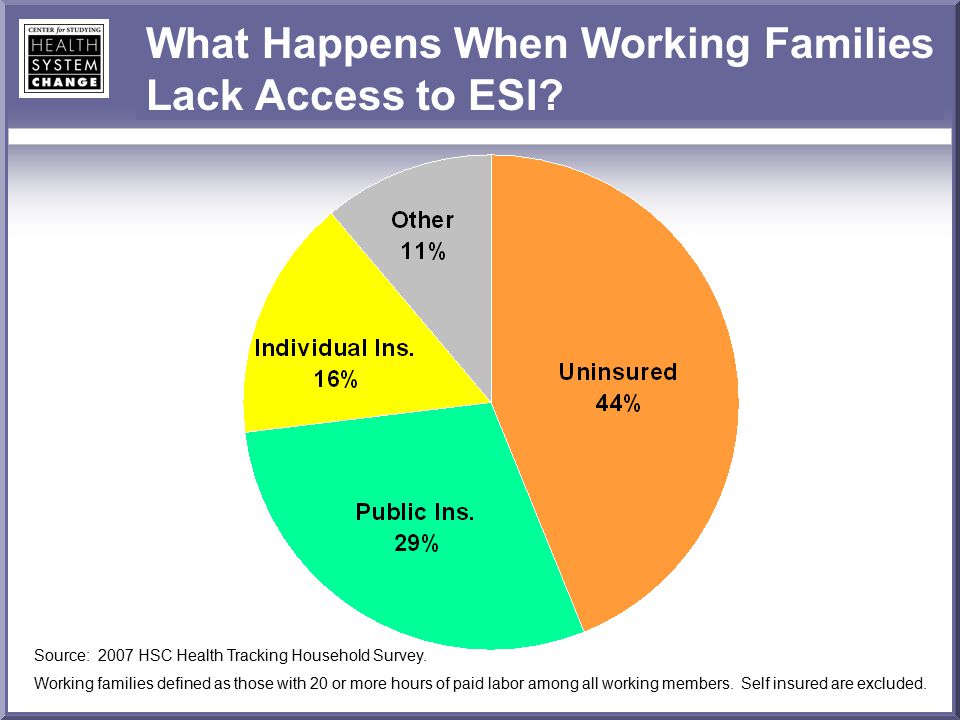 CENTER for STUDYING
HEALTH
SYSTEM
CHANGE

What Happens When Working Families Lack Access to ESI?

Other
11%

Individual Ins.
16%

Uninsured
44%

Public Ins.
29%

Source: 2007 HSC Health Tracking Household Survey.

Working families defined as those with 20 or more hours of paid labor among all working members. Self insured are excluded.